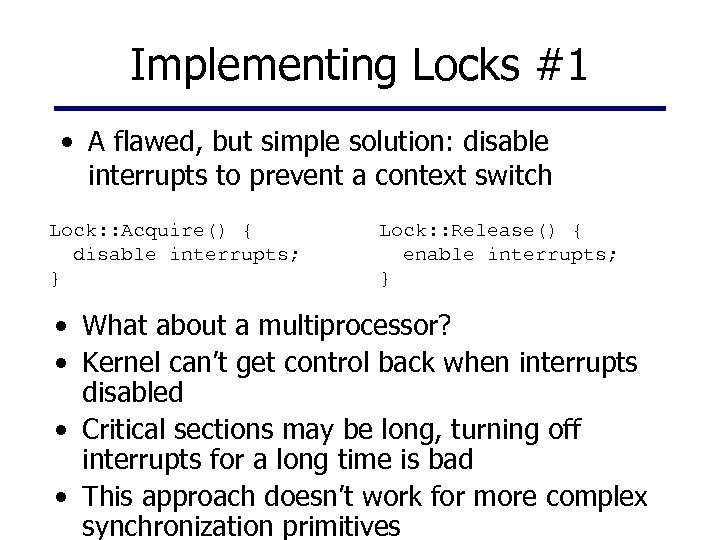 Implementing Locks #1

• A flawed, but simple solution: disable interrupts to prevent a context switch

Lock::Acquire() {
  disable interrupts;
}

Lock::Release() {
  enable interrupts;
}

• What about a multiprocessor?
• Kernel can't get control back when interrupts disabled
• Critical sections may be long, turning off interrupts for a long time is bad
• This approach doesn't work for more complex synchronization primitives